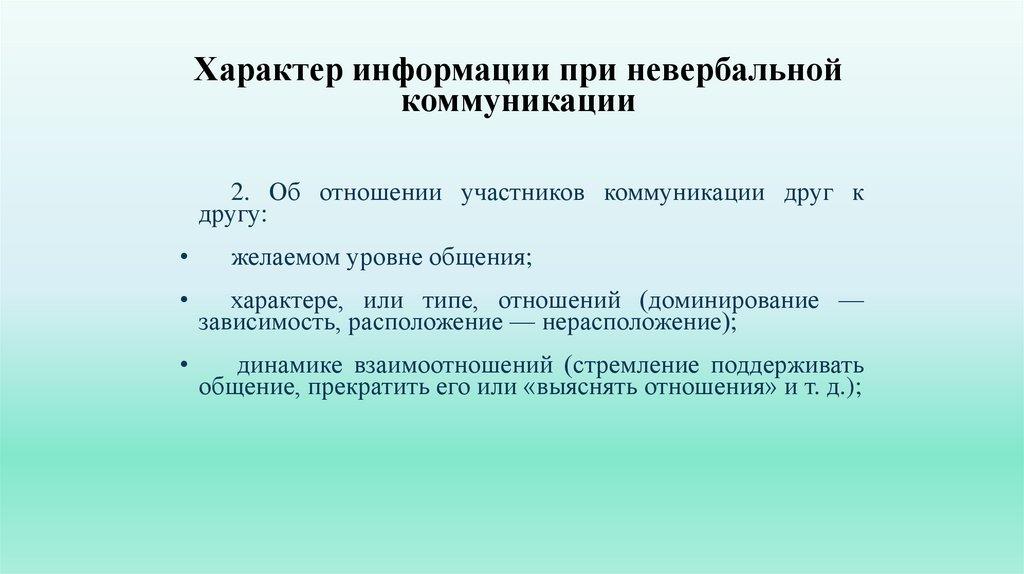 Характер информации при невербальной коммуникации

2. Об отношении участников коммуникации друг к другу:

• желаемом уровне общения;

• характере, или типе, отношений (доминирование — зависимость, расположение — нерасположение);

• динамике взаимоотношений (стремление поддерживать общение, прекратить его или «выяснять отношения» и т. д.);